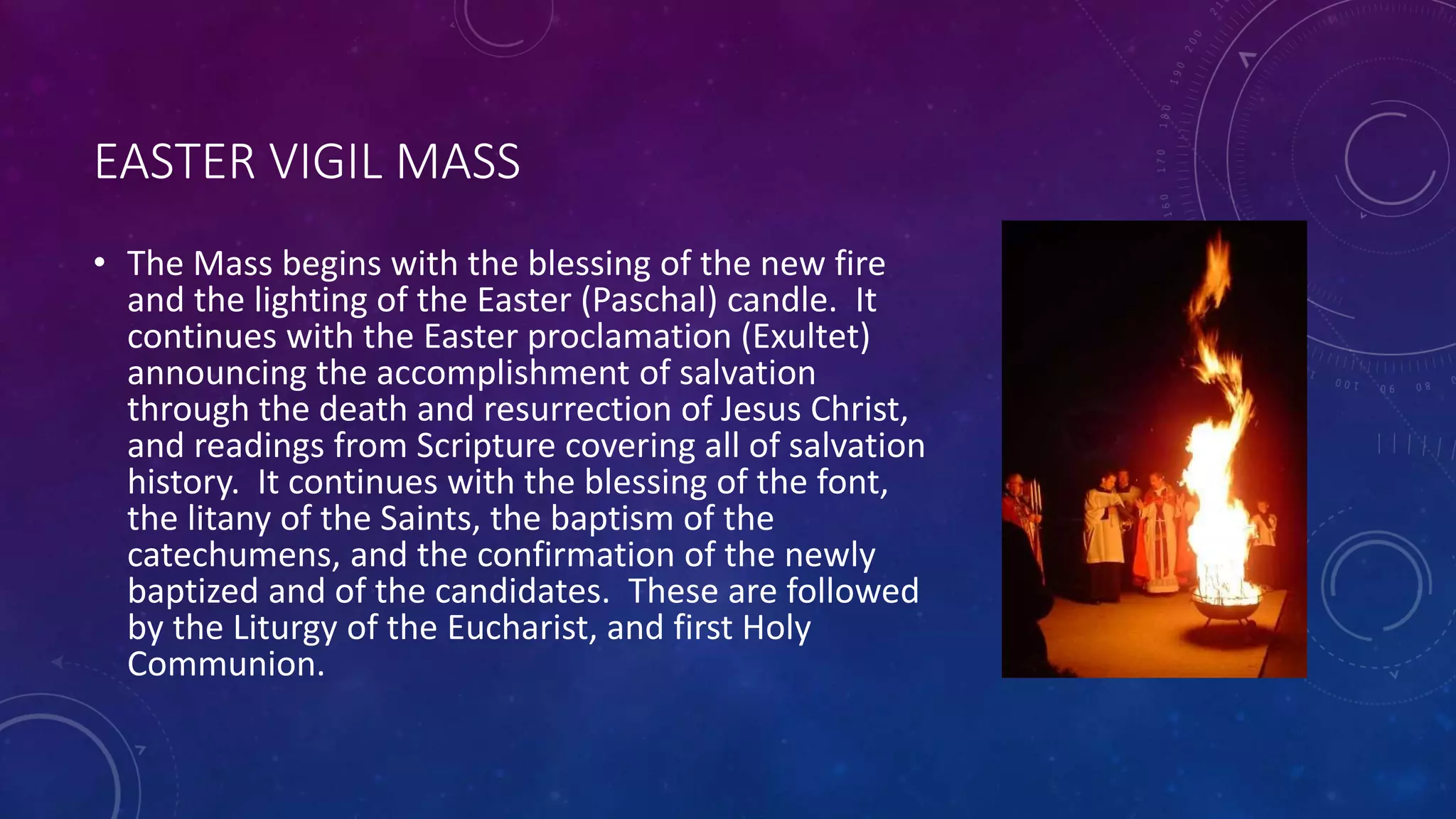 EASTER VIGIL MASS

• The Mass begins with the blessing of the new fire and the lighting of the Easter (Paschal) candle. It continues with the Easter proclamation (Exultet) announcing the accomplishment of salvation through the death and resurrection of Jesus Christ, and readings from Scripture covering all of salvation history. It continues with the blessing of the font, the litany of the Saints, the baptism of the catechumens, and the confirmation of the newly baptized and of the candidates. These are followed by the Liturgy of the Eucharist, and first Holy Communion.